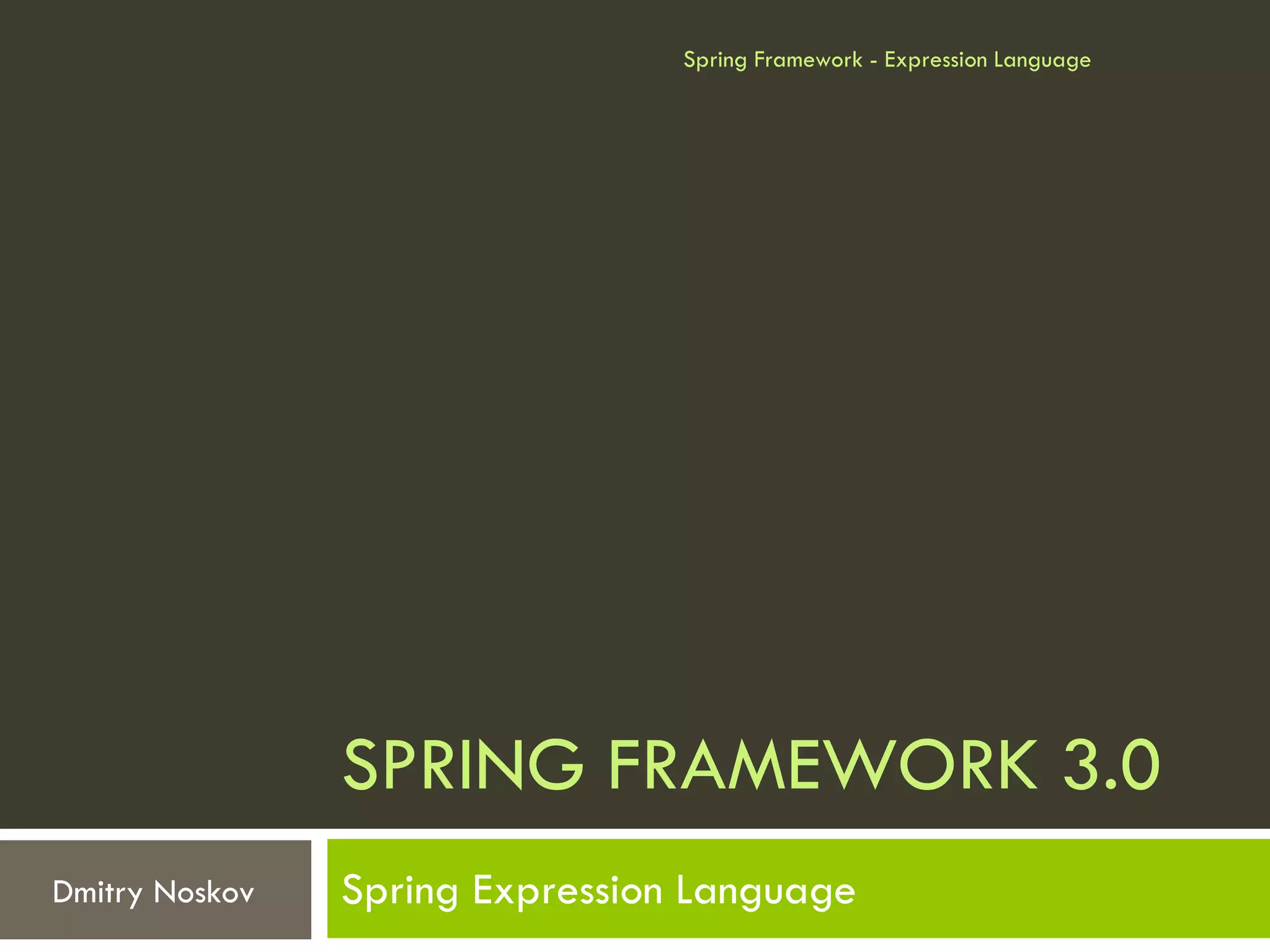 Spring Framework - Expression Language

SPRING FRAMEWORK 3.0

Dmitry Noskov

Spring Expression Language